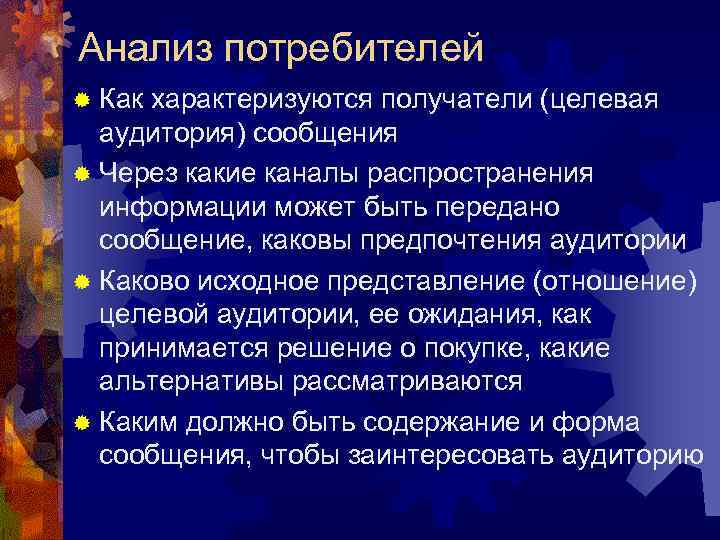 Анализ потребителей

Как характеризуются получатели (целевая аудитория) сообщения

Через какие каналы распространения информации может быть передано сообщение, каковы предпочтения аудитории

Каково исходное представление (отношение) целевой аудитории, ее ожидания, как принимается решение о покупке, какие альтернативы рассматриваются

Каким должно быть содержание и форма сообщения, чтобы заинтересовать аудиторию